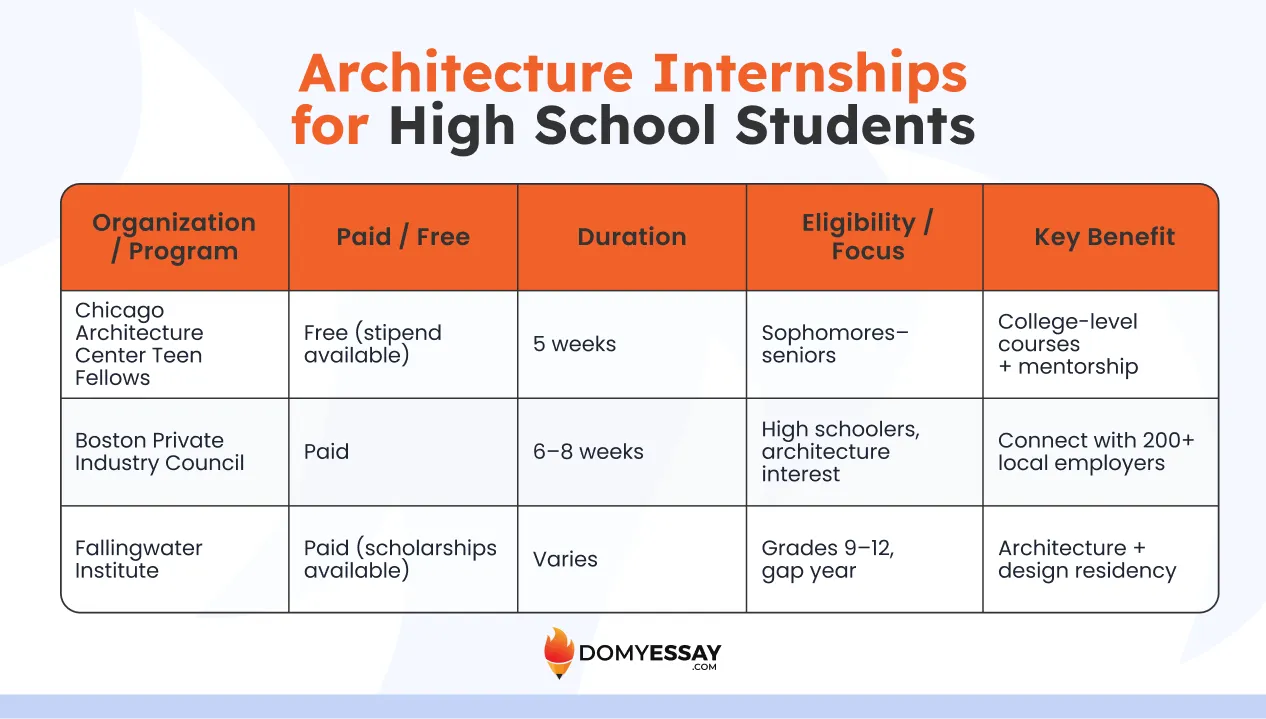 Architecture Internships for High School Students

| Organization / Program | Paid / Free | Duration | Eligibility / Focus | Key Benefit |
|---|---|---|---|---|
| Chicago Architecture Center Teen Fellows | Free (stipend available) | 5 weeks | Sophomores–seniors | College-level courses + mentorship |
| Boston Private Industry Council | Paid | 6–8 weeks | High schoolers, architecture interest | Connect with 200+ local employers |
| Fallingwater Institute | Paid (scholarships available) | Varies | Grades 9–12, gap year | Architecture + design residency |

DOMYESSAY
.COM